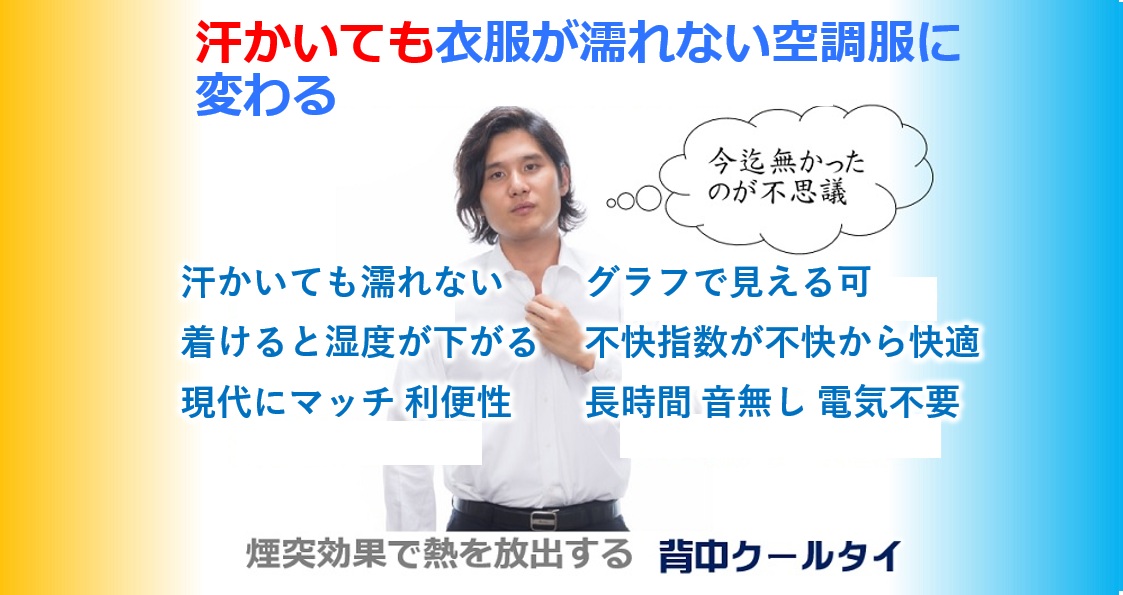 汗かいても衣服が濡れない空調服に変わる

今迄無かったのが不思議

汗かいても濡れない
着けると湿度が下がる
現代にマッチ 利便性

グラフで見える可
不快指数が不快から快適
長時間 音無し 電気不要

煙突効果で熱を放出する 背中クールタイ